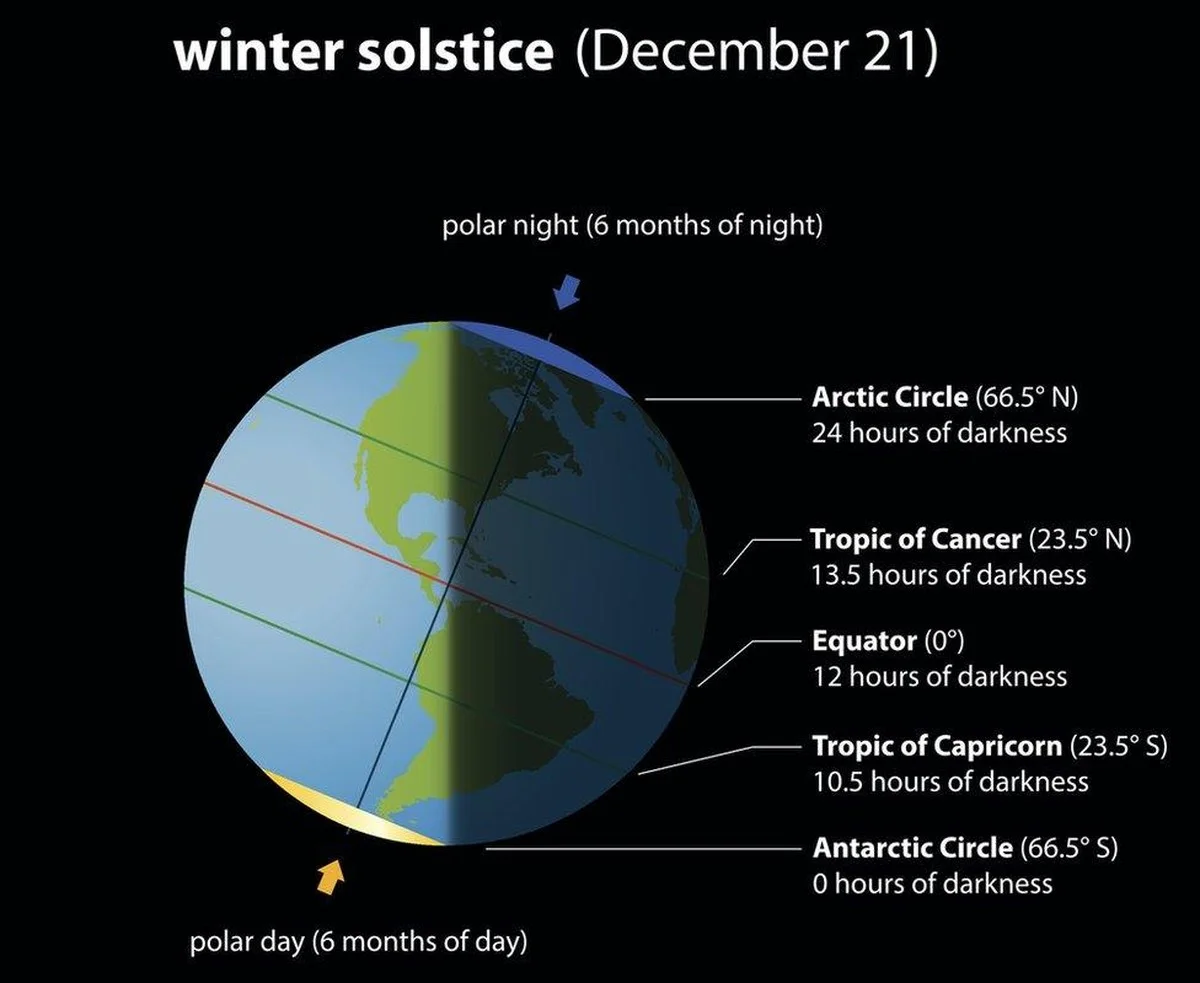 winter solstice (December 21)

polar night (6 months of night)

Arctic Circle (66.5° N)
24 hours of darkness

Tropic of Cancer (23.5° N)
13.5 hours of darkness

Equator (0°)
12 hours of darkness

Tropic of Capricorn (23.5° S)
10.5 hours of darkness

Antarctic Circle (66.5° S)
0 hours of darkness

polar day (6 months of day)